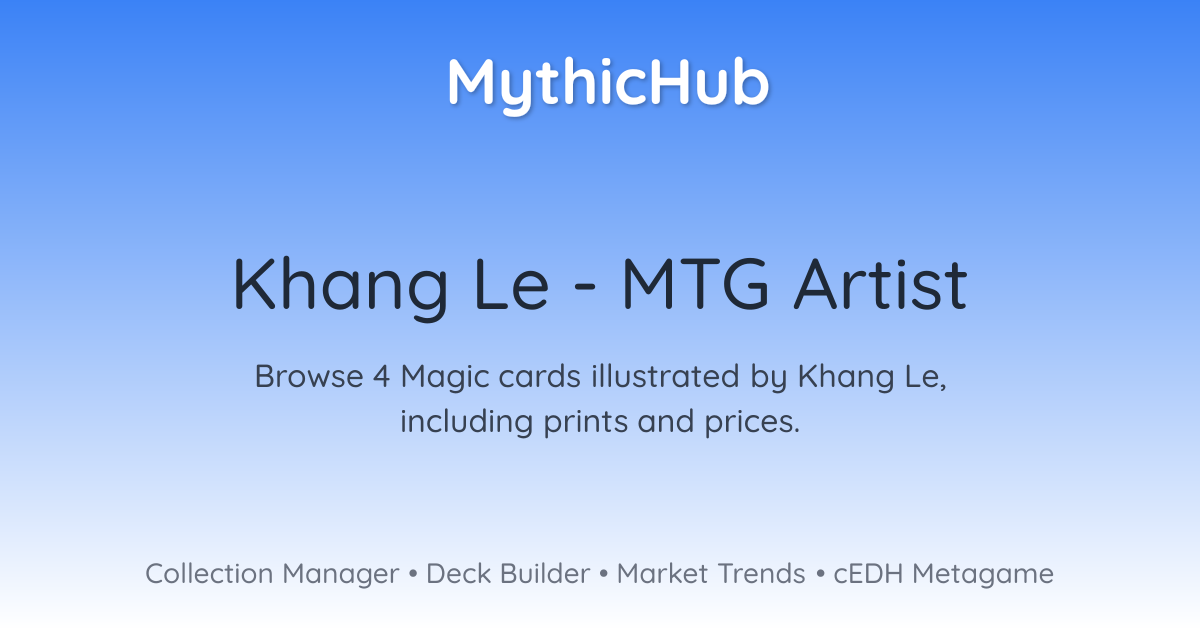 MythicHub

Khang Le - MTG Artist

Browse 4 Magic cards illustrated by Khang Le, including prints and prices.

Collection Manager • Deck Builder • Market Trends • cEDH Metagame